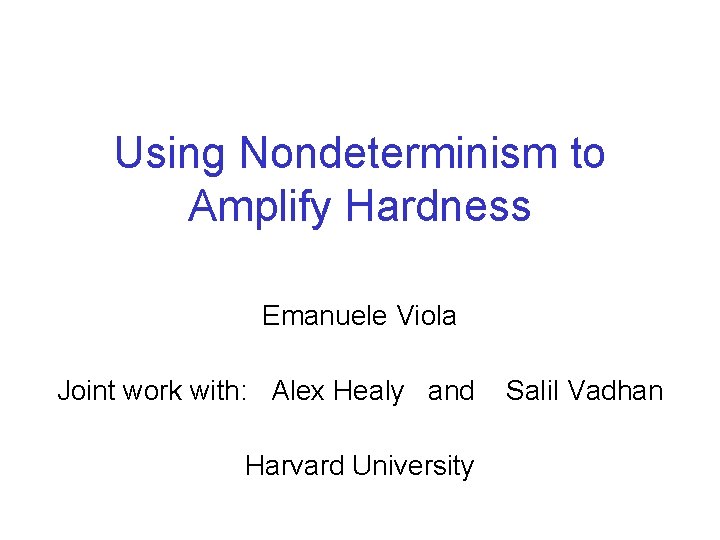 Using Nondeterminism to Amplify Hardness

Emanuele Viola

Joint work with: Alex Healy and Salil Vadhan

Harvard University